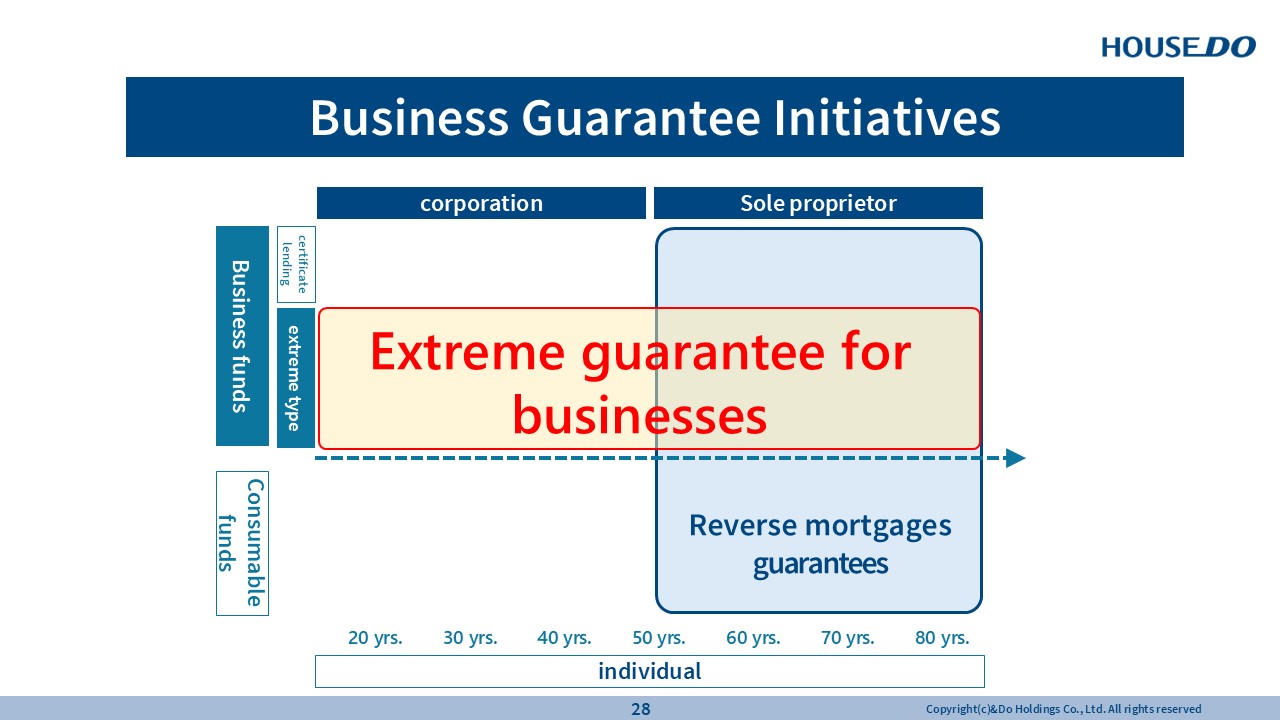 HOUSEDO

Business Guarantee Initiatives

corporation

Sole proprietor

Business funds

certificate lending

extreme type

Extreme guarantee for businesses

Consumable funds

Reverse mortgages guarantees

20 yrs. 30 yrs. 40 yrs. 50 yrs. 60 yrs. 70 yrs. 80 yrs.

individual

28

Copyright(c)&Do Holdings Co., Ltd. All rights reserved